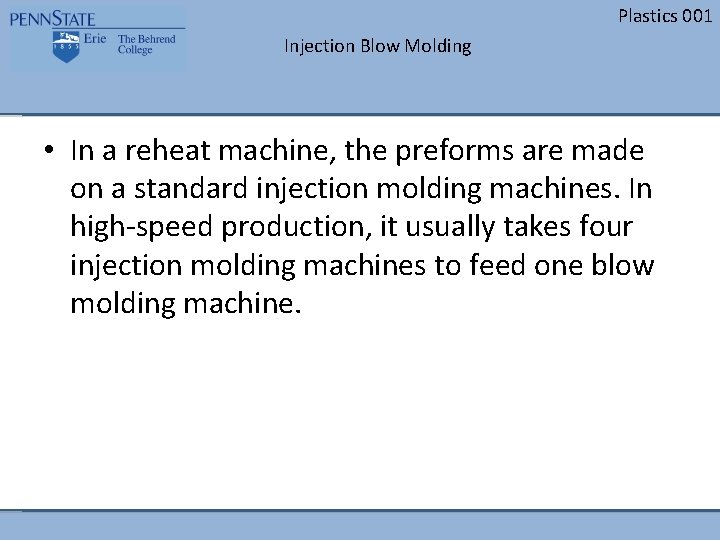 PENNSTATE
1855
Erie The Behrend College

Plastics 001

Injection Blow Molding

• In a reheat machine, the preforms are made on a standard injection molding machines. In high-speed production, it usually takes four injection molding machines to feed one blow molding machine.